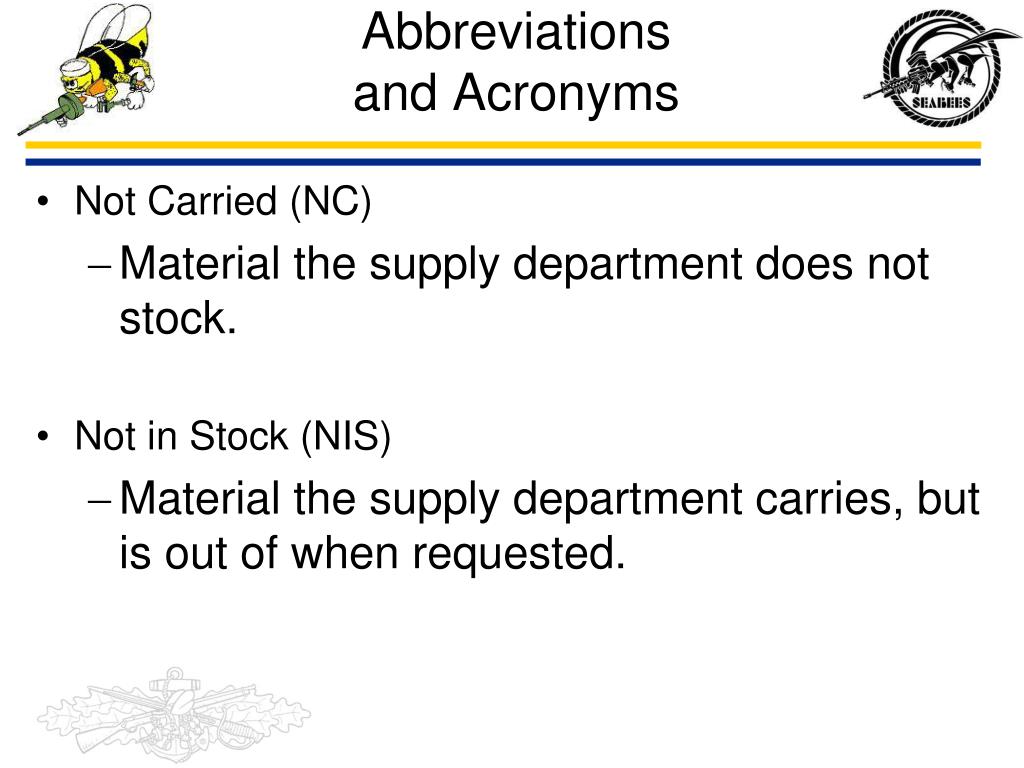 Abbreviations and Acronyms

SEABEES

• Not Carried (NC)
– Material the supply department does not stock.

• Not in Stock (NIS)
– Material the supply department carries, but is out of when requested.